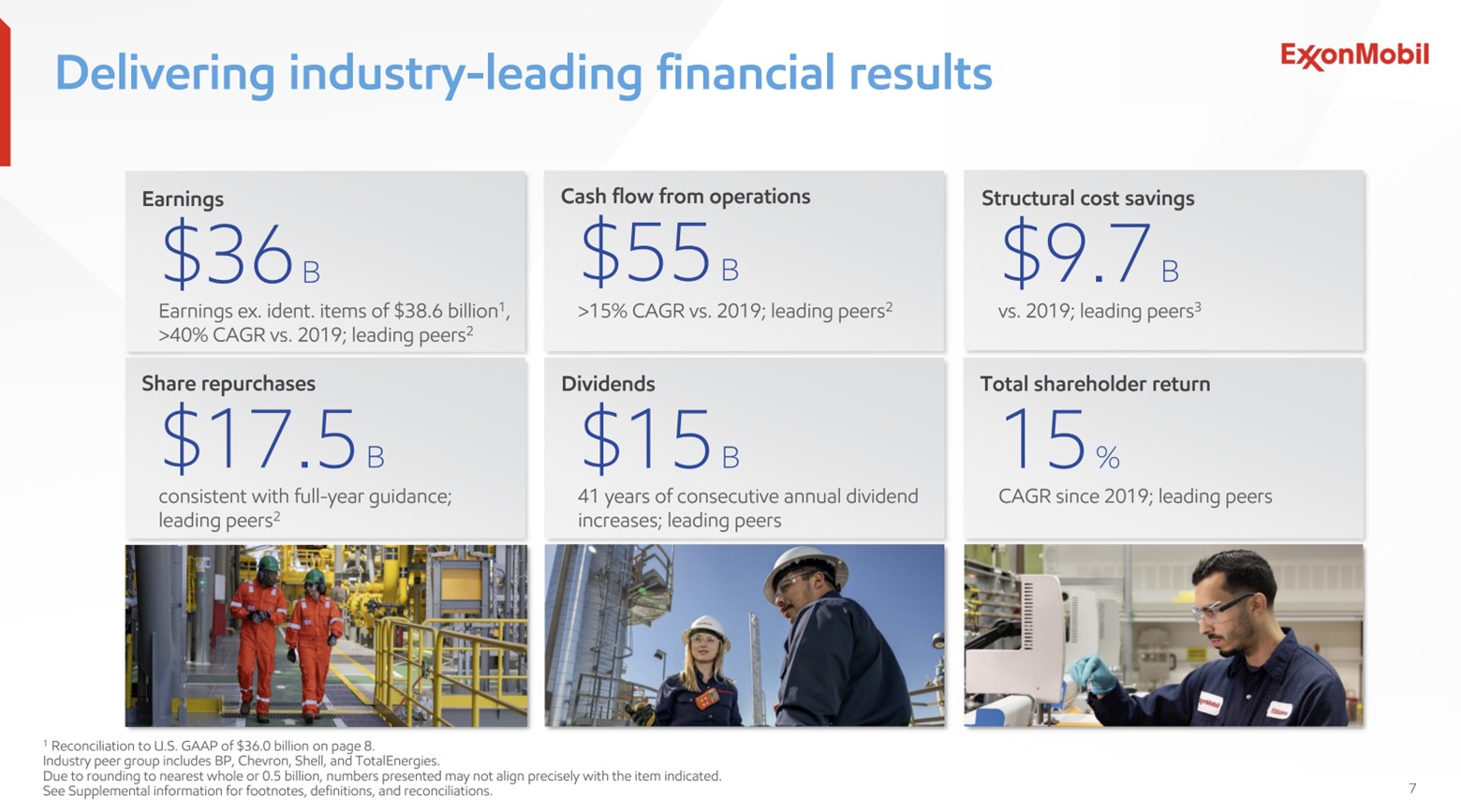 Delivering industry-leading financial results

ExxonMobil

Earnings
$36 B
Earnings ex. ident. items of $38.6 billion$^1$, >40% CAGR vs. 2019; leading peers$^2$

Cash flow from operations
$55 B
>15% CAGR vs. 2019; leading peers$^2$

Structural cost savings
$9.7 B
vs. 2019; leading peers$^3$

Share repurchases
$17.5 B
consistent with full-year guidance; leading peers$^2$

Dividends
$15 B
41 years of consecutive annual dividend increases; leading peers

Total shareholder return
15 %
CAGR since 2019; leading peers

$^1$ Reconciliation to U.S. GAAP of $36.0 billion on page 8.
Industry peer group includes BP, Chevron, Shell, and TotalEnergies.
Due to rounding to nearest whole or 0.5 billion, numbers presented may not align precisely with the item indicated.
See Supplemental information for footnotes, definitions, and reconciliations.

7